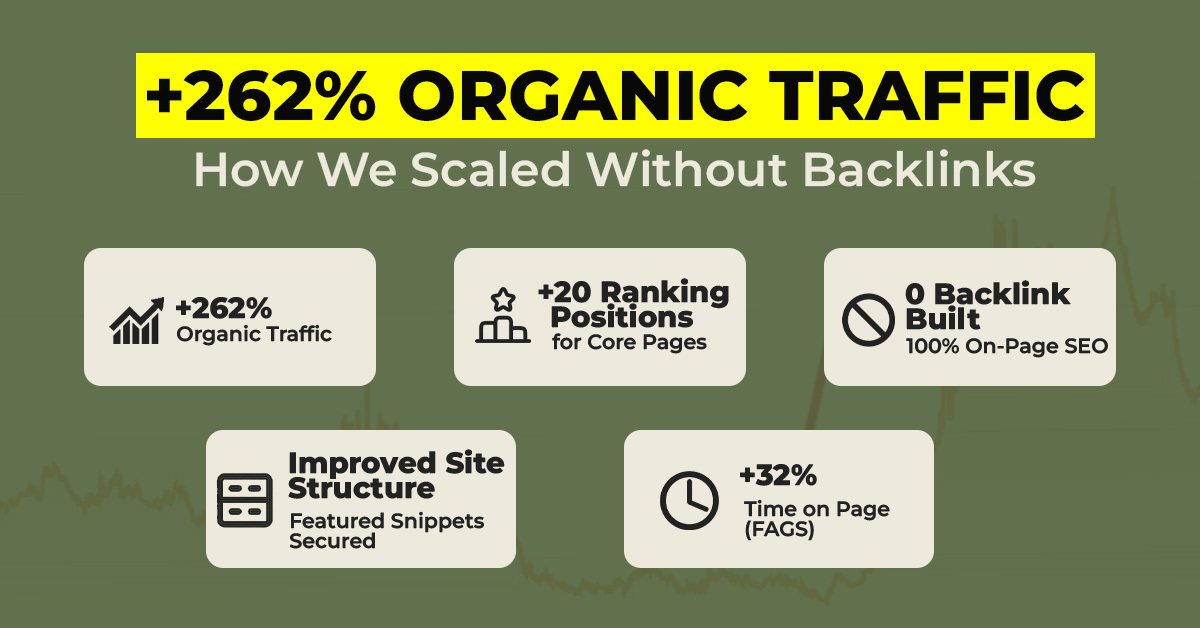 +262% ORGANIC TRAFFIC
How We Scaled Without Backlinks

+262%
Organic Traffic

+20 Ranking Positions
for Core Pages

0 Backlink Built
100% On-Page SEO

Improved Site Structure
Featured Snippets Secured

+32%
Time on Page (FAGS)